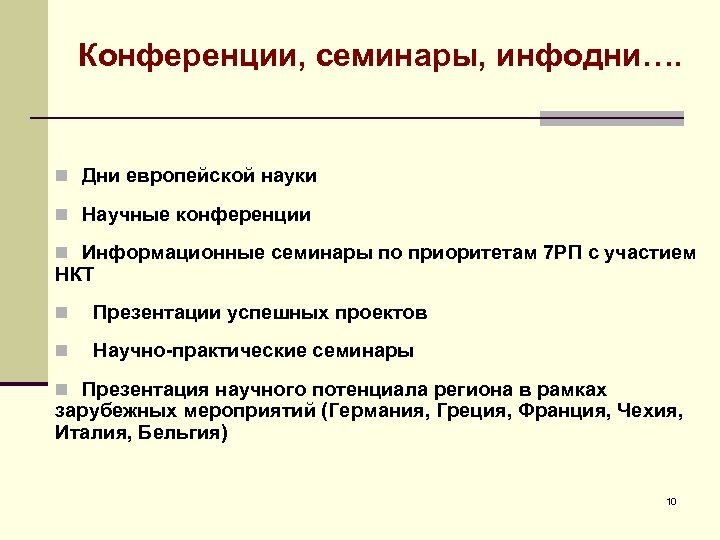 Конференции, семинары, инфодни….

Дни европейской науки

Научные конференции

Информационные семинары по приоритетам 7РП с участием НКТ

Презентации успешных проектов

Научно-практические семинары

Презентация научного потенциала региона в рамках зарубежных мероприятий (Германия, Греция, Франция, Чехия, Италия, Бельгия)

10